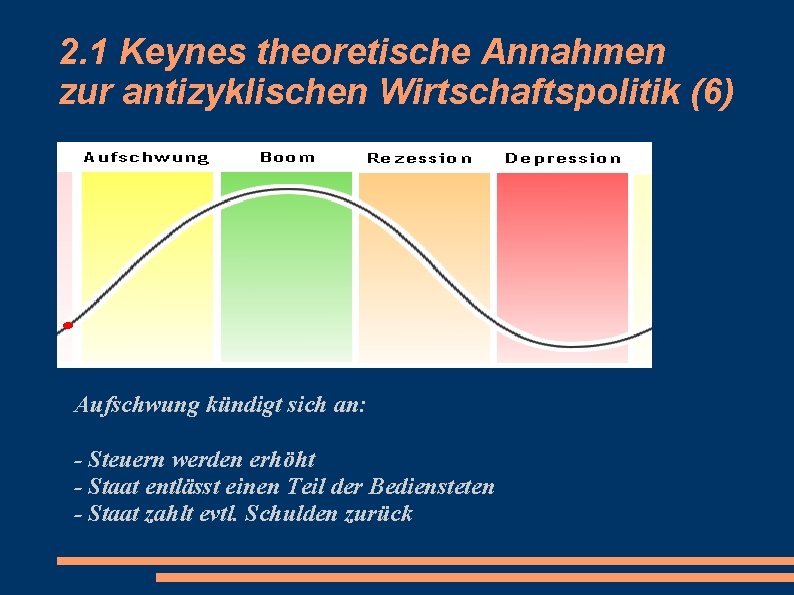 2.1 Keynes theoretische Annahmen zur antizyklischen Wirtschaftspolitik (6)

Aufschwung

Boom

Rezession

Depression

Aufschwung kündigt sich an:

- Steuern werden erhöht
- Staat entlässt einen Teil der Bediensteten
- Staat zahlt evtl. Schulden zurück